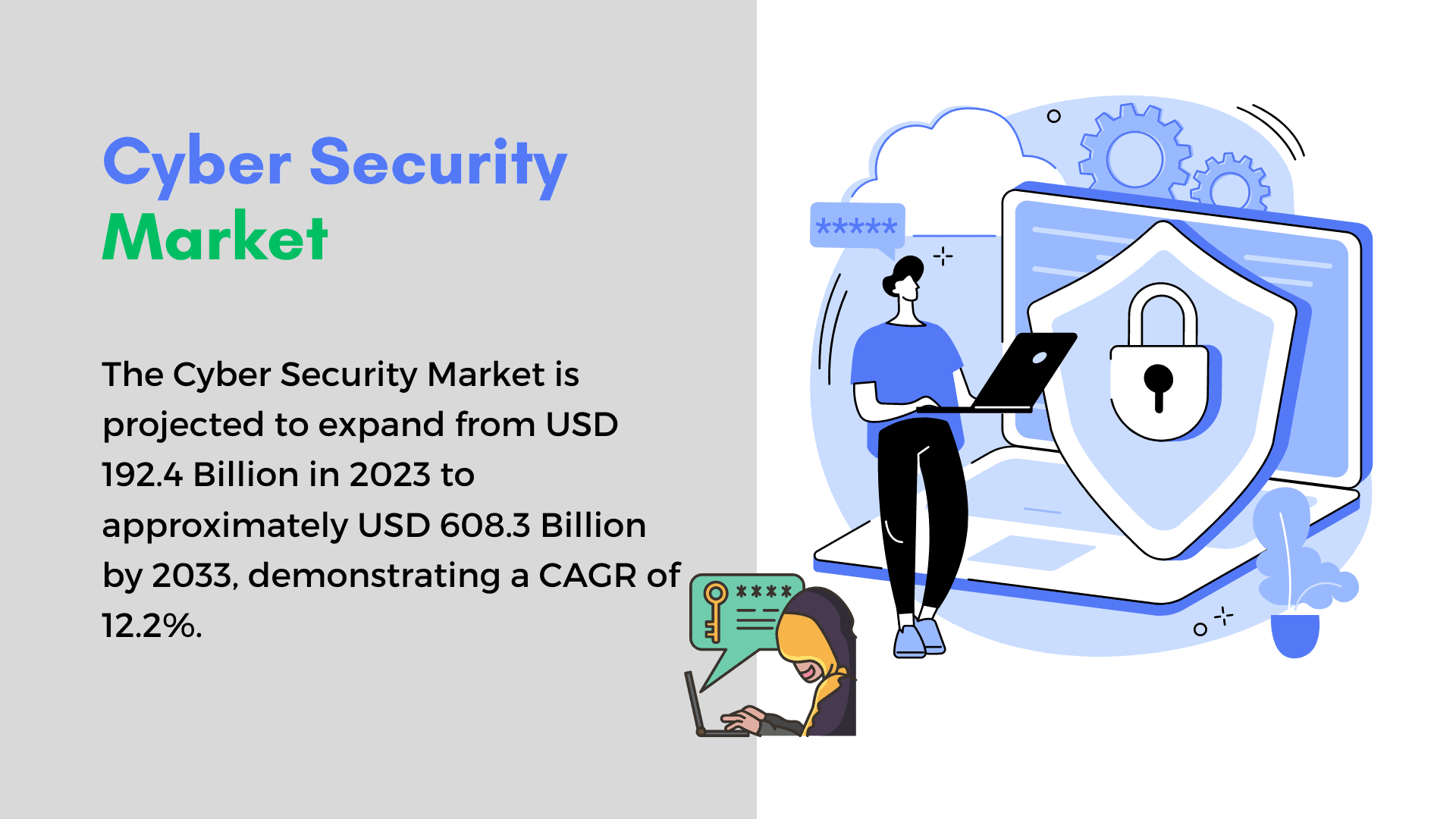 Cyber Security Market

The Cyber Security Market is projected to expand from USD 192.4 Billion in 2023 to approximately USD 608.3 Billion by 2033, demonstrating a CAGR of 12.2%.

*****

****